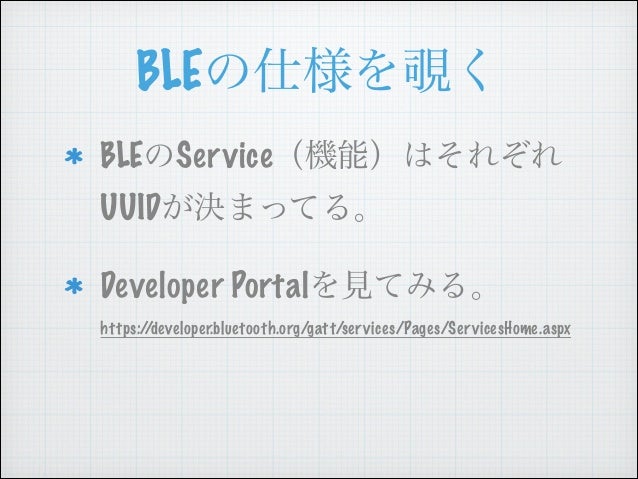 BLEの仕様を覗く

* BLEのService（機能）はそれぞれUUIDが決まってる。

* Developer Portalを見てみる。
https://developer.bluetooth.org/gatt/services/Pages/ServicesHome.aspx